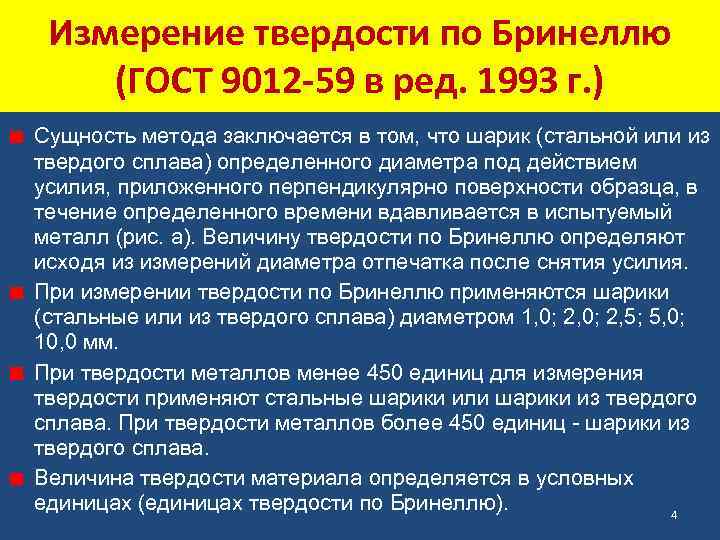 Измерение твердости по Бринеллю (ГОСТ 9012-59 в ред. 1993 г.)

Сущность метода заключается в том, что шарик (стальной или из твердого сплава) определенного диаметра под действием усилия, приложенного перпендикулярно поверхности образца, в течение определенного времени вдавливается в испытуемый металл (рис. а). Величину твердости по Бринеллю определяют исходя из измерений диаметра отпечатка после снятия усилия.

При измерении твердости по Бринеллю применяются шарики (стальные или из твердого сплава) диаметром 1,0; 2,0; 2,5; 5,0; 10,0 мм.

При твердости металлов менее 450 единиц для измерения твердости применяют стальные шарики или шарики из твердого сплава. При твердости металлов более 450 единиц - шарики из твердого сплава.

Величина твердости материала определяется в условных единицах (единицах твердости по Бринеллю).

4